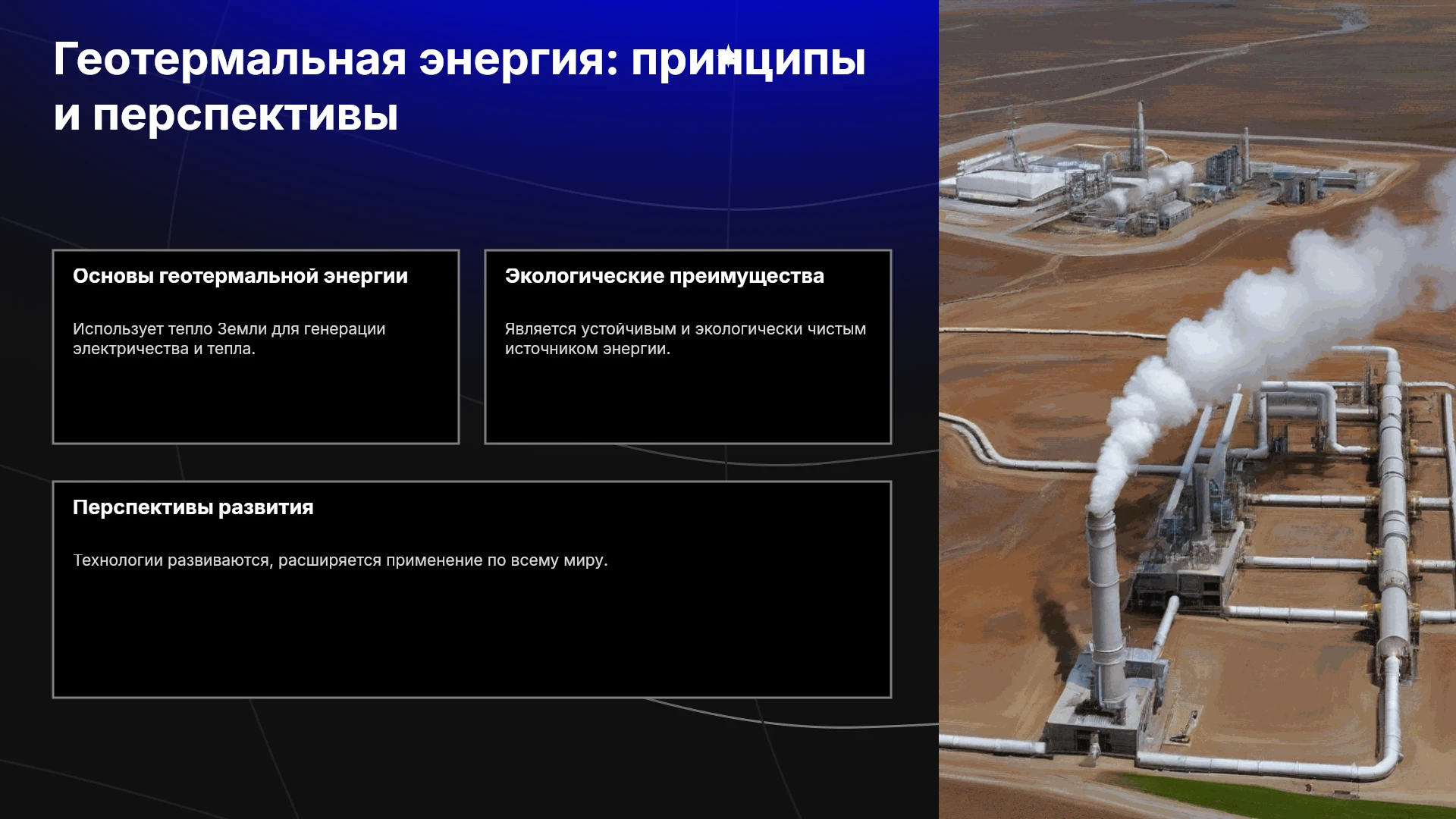 Геотермальная энергия: принципы и перспективы

Основы геотермальной энергии

Использует тепло Земли для генерации электричества и тепла.

Экологические преимущества

Является устойчивым и экологически чистым источником энергии.

Перспективы развития

Технологии развиваются, расширяется применение по всему миру.